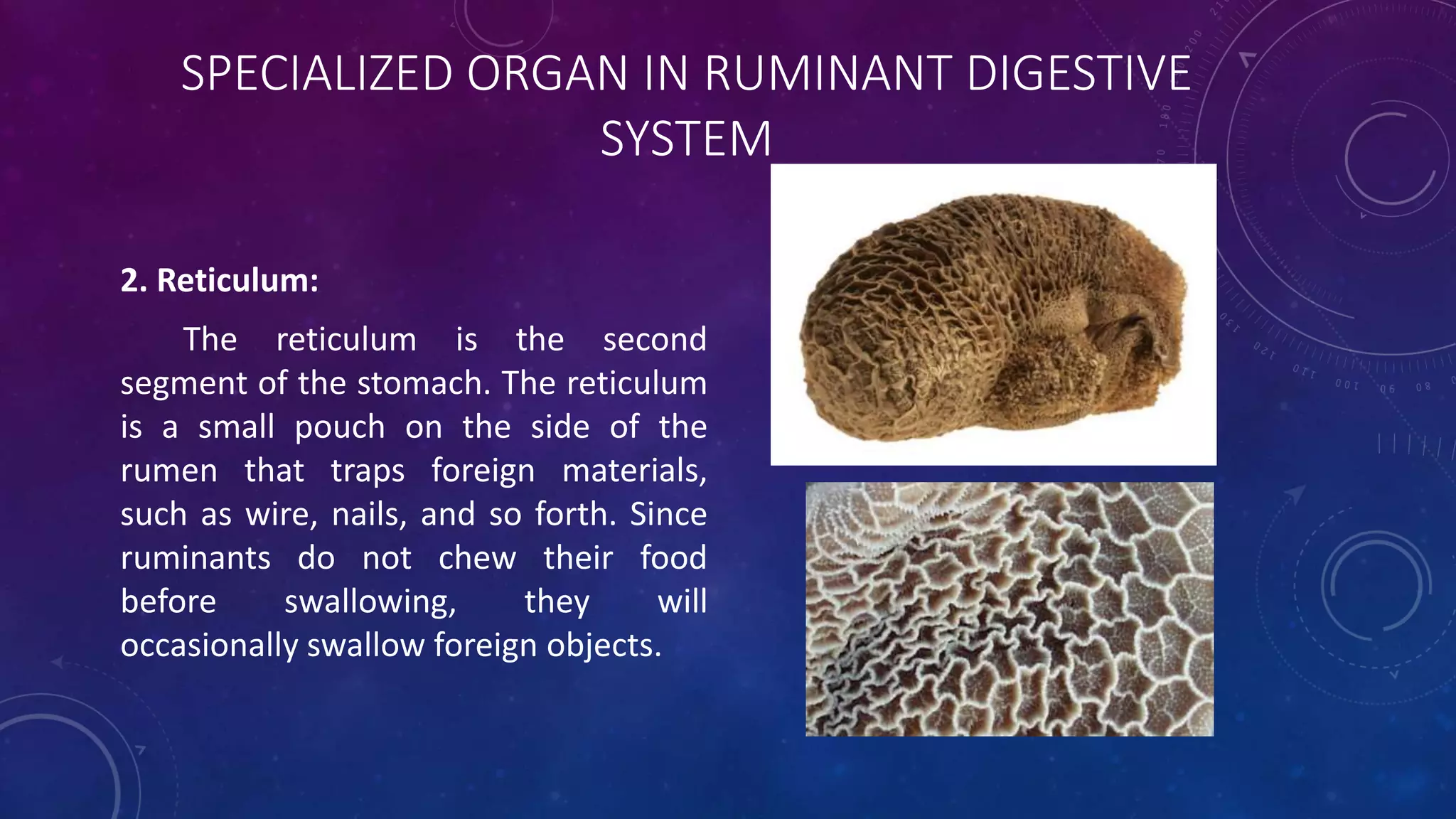 SPECIALIZED ORGAN IN RUMINANT DIGESTIVE SYSTEM

2. Reticulum:

The reticulum is the second segment of the stomach. The reticulum is a small pouch on the side of the rumen that traps foreign materials, such as wire, nails, and so forth. Since ruminants do not chew their food before swallowing, they will occasionally swallow foreign objects.